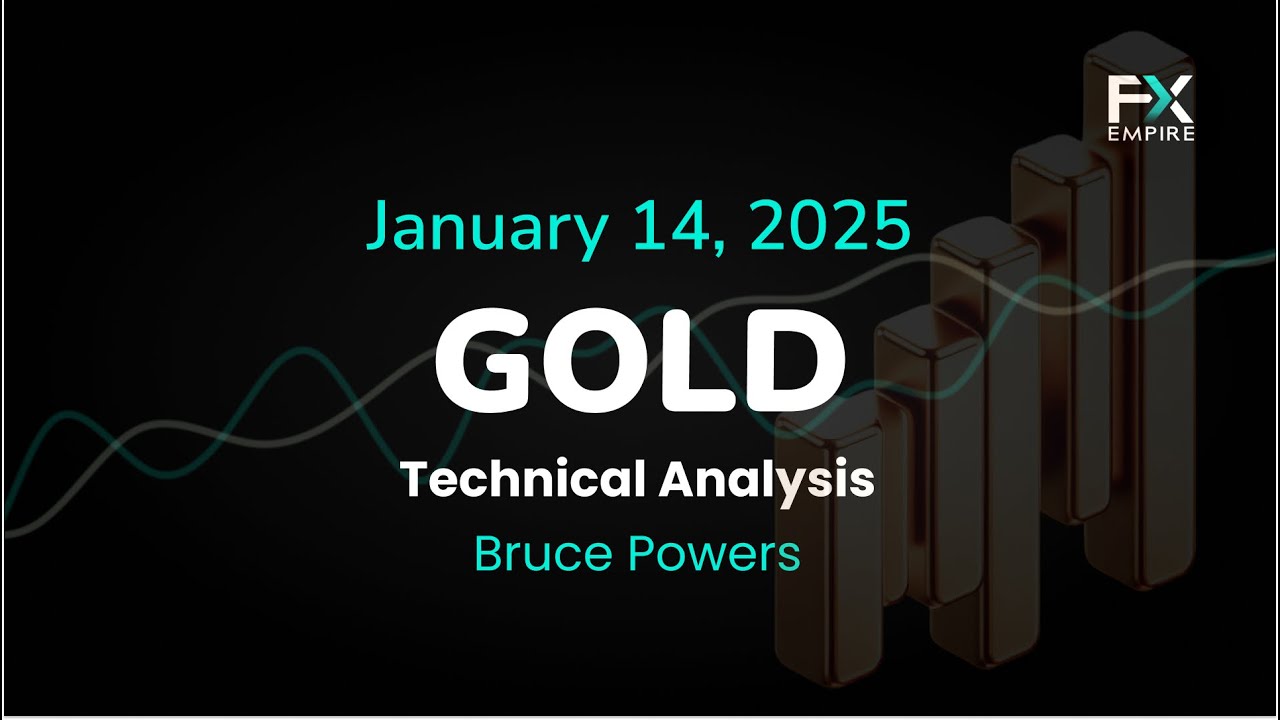 FX EMPIRE

January 14, 2025

GOLD

Technical Analysis

Bruce Powers